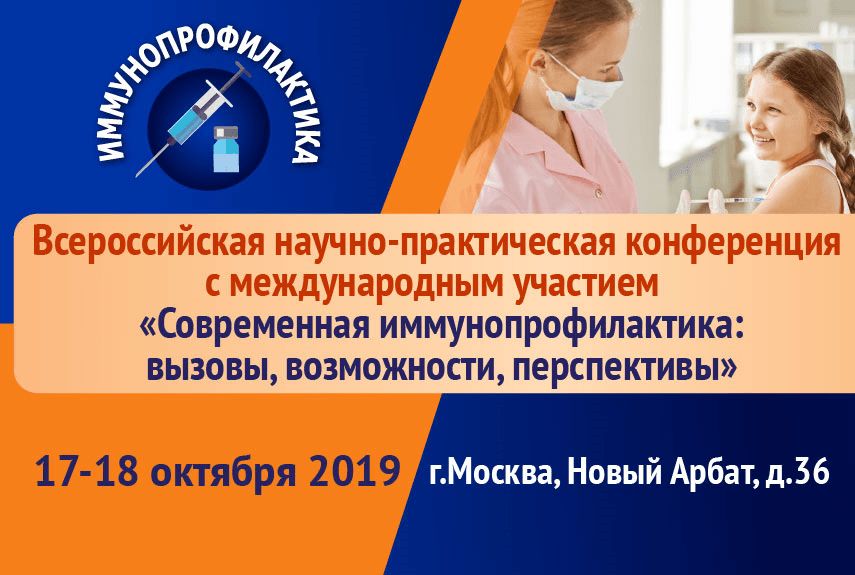 ИММУНОПРОФИЛАКТИКА

Всероссийская научно-практическая конференция с международным участием «Современная иммунопрофилактика: вызовы, возможности, перспективы»

17-18 октября 2019

г.Москва, Новый Арбат, д.36